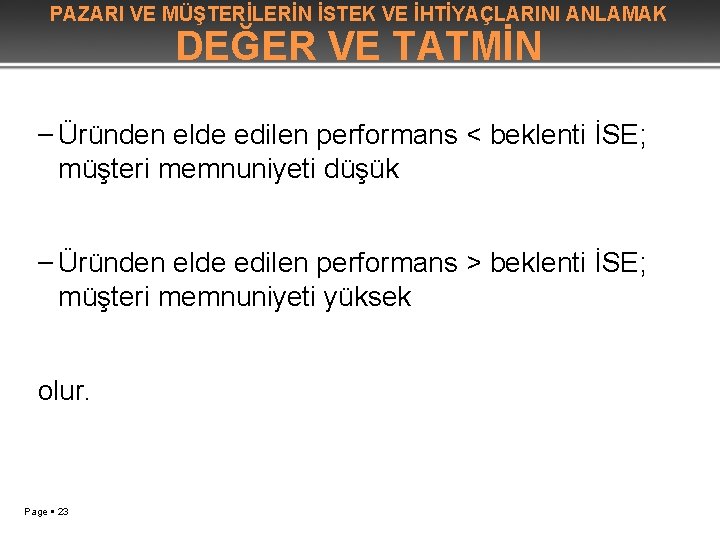 PAZARI VE MÜŞTERİLERİN İSTEK VE İHTİYAÇLARINI ANLAMAK
DEĞER VE TATMİN

– Üründen elde edilen performans < beklenti İSE; müşteri memnuniyeti düşük

– Üründen elde edilen performans > beklenti İSE; müşteri memnuniyeti yüksek

olur.

Page ▪ 23